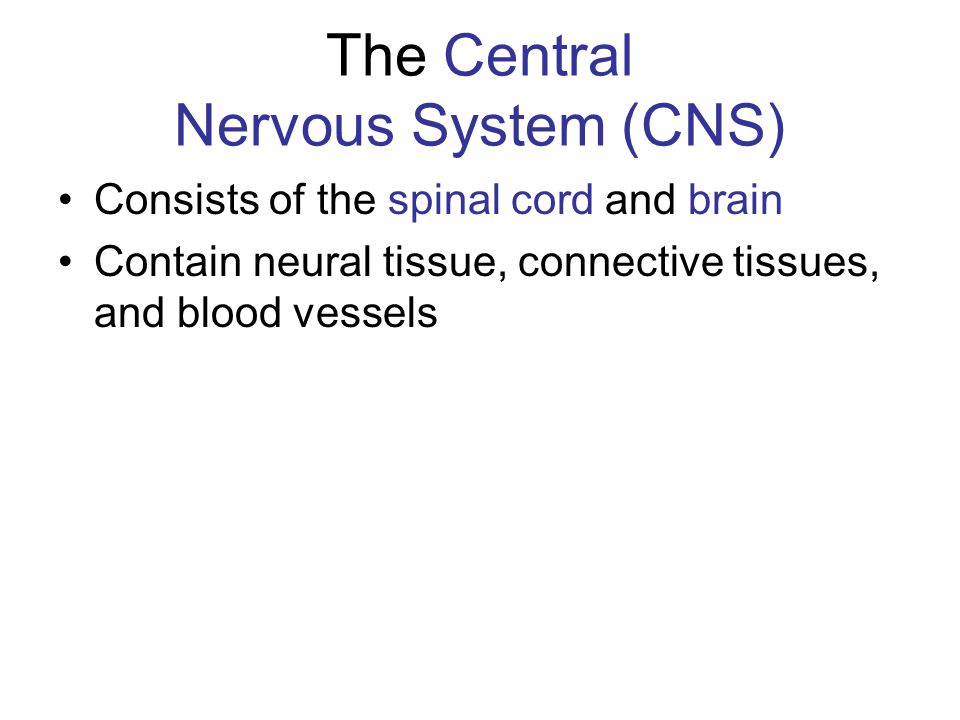 The Central Nervous System (CNS)

• Consists of the spinal cord and brain
• Contain neural tissue, connective tissues, and blood vessels